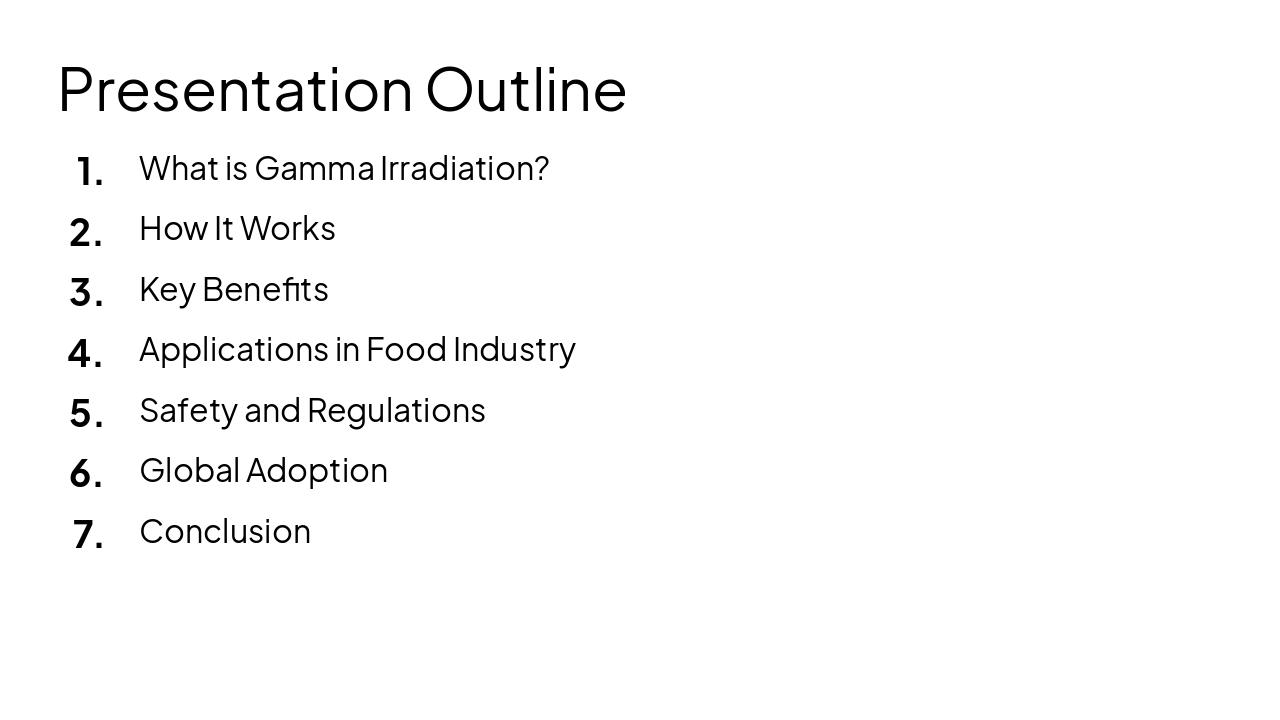 Presentation Outline

1. What is Gamma Irradiation?
2. How It Works
3. Key Benefits
4. Applications in Food Industry
5. Safety and Regulations
6. Global Adoption
7. Conclusion